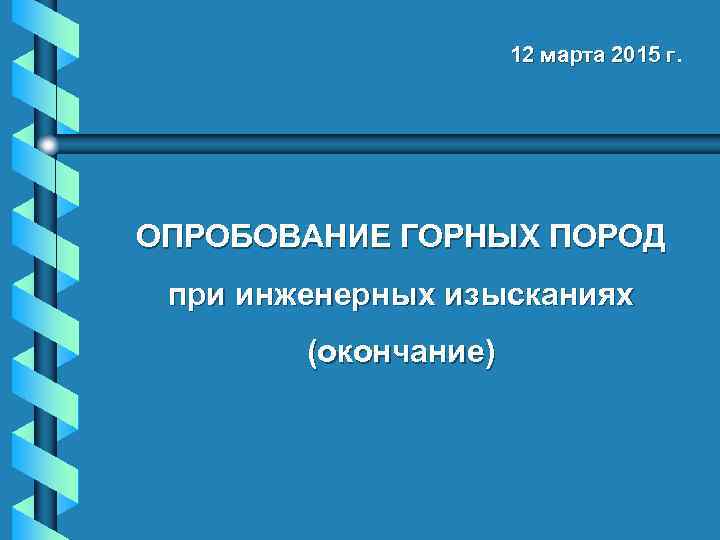 12 марта 2015 г.

ОПРОБОВАНИЕ ГОРНЫХ ПОРОД

при инженерных изысканиях

(окончание)